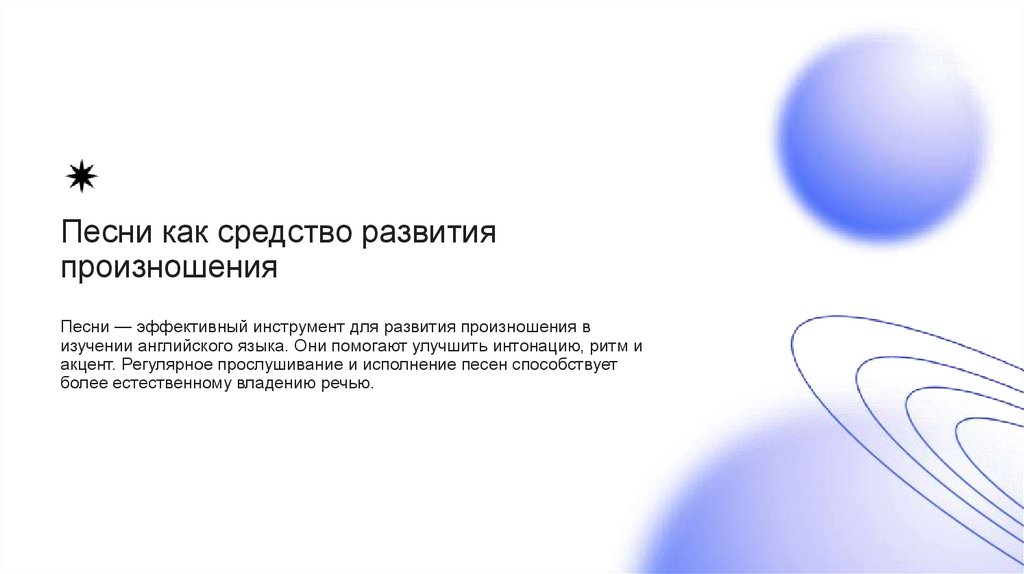 Песни как средство развития произношения

Песни — эффективный инструмент для развития произношения в изучении английского языка. Они помогают улучшить интонацию, ритм и акцент. Регулярное прослушивание и исполнение песен способствует более естественному владению речью.